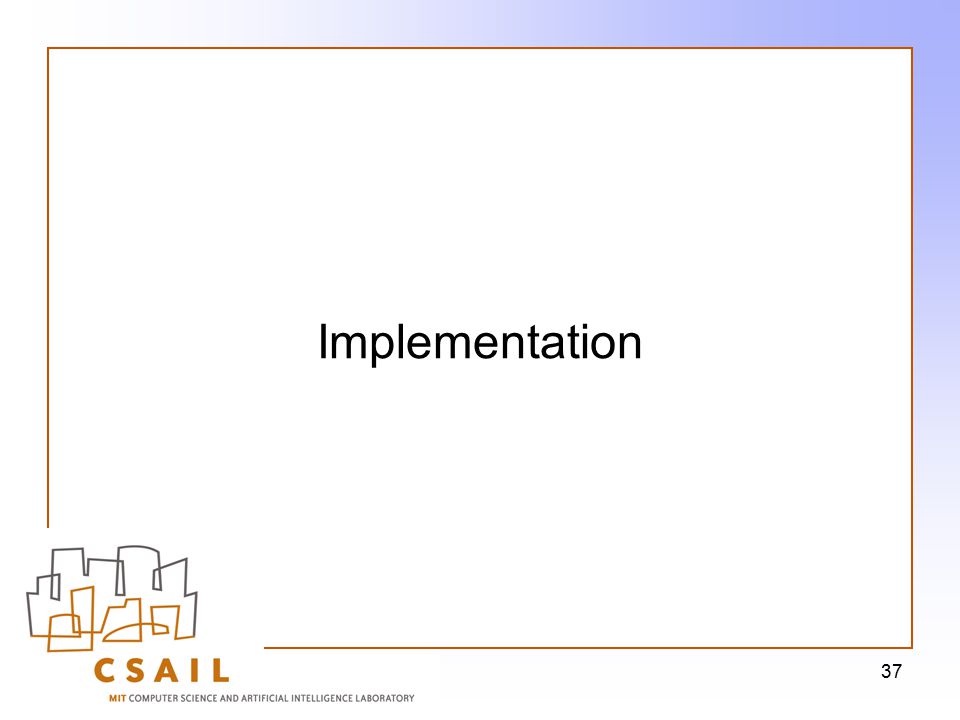 Implementation

CSAIL

MIT COMPUTER SCIENCE AND ARTIFICIAL INTELLIGENCE LABORATORY

37